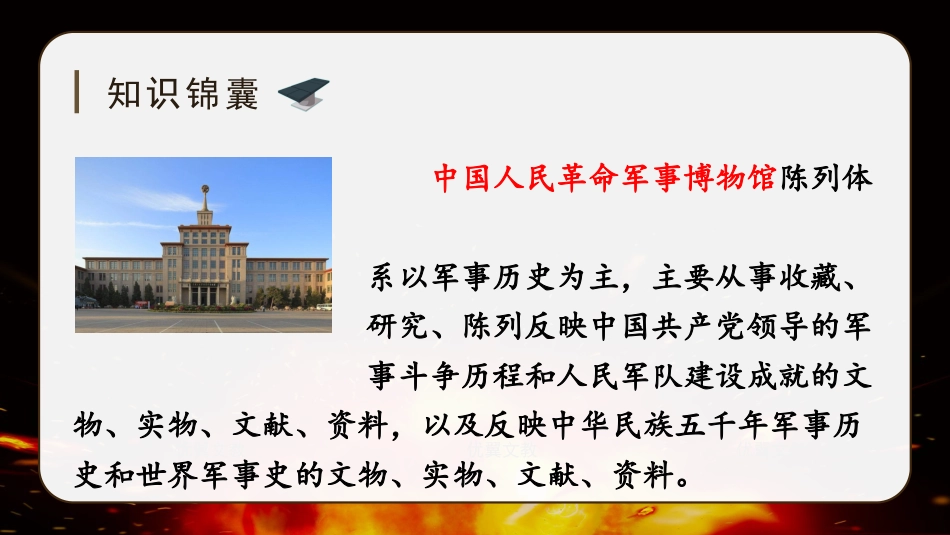 知识锦囊

中国人民革命军事博物馆陈列体系以军事历史为主，主要从事收藏、研究、陈列反映中国共产党领导的军事斗争历程和人民军队建设成就的文物、实物、文献、资料，以及反映中华民族五千年军事历史和世界军事史的文物、实物、文献、资料。